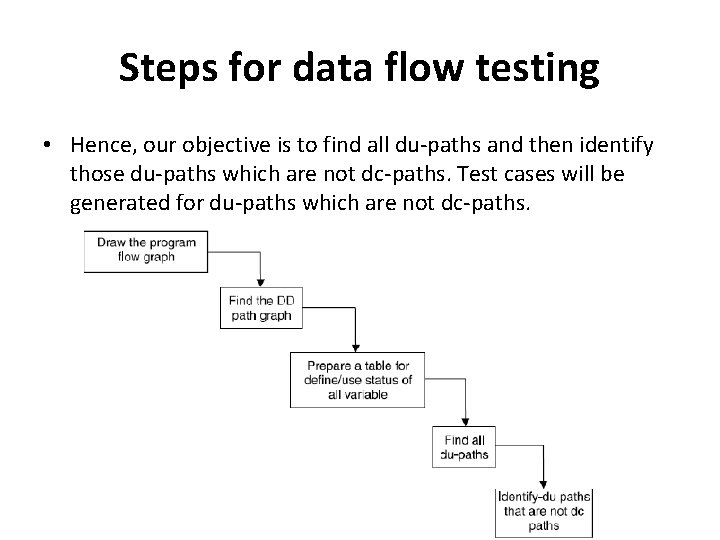 Steps for data flow testing

• Hence, our objective is to find all du-paths and then identify those du-paths which are not dc-paths. Test cases will be generated for du-paths which are not dc-paths.

Draw the program flow graph

Find the DD path graph

Prepare a table for define/use status of all variable

Find all du-paths

Identify-du paths that are not dc paths